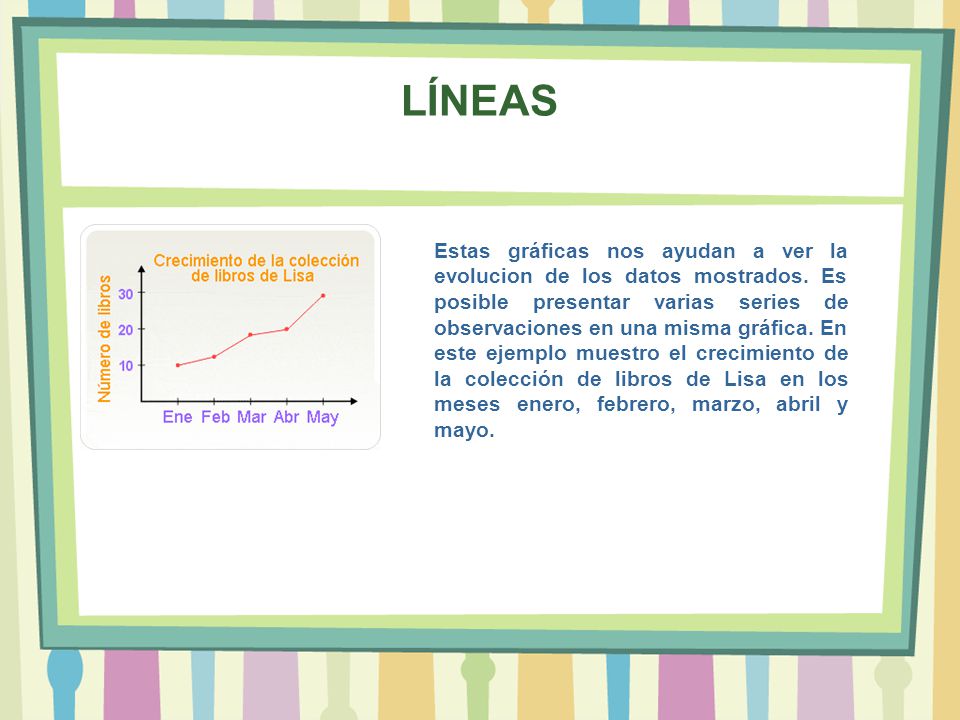 LÍNEAS

Crecimiento de la colección de libros de Lisa

Número de libros

30
20
10

Ene Feb Mar Abr May

Estas gráficas nos ayudan a ver la evolucion de los datos mostrados. Es posible presentar varias series de observaciones en una misma gráfica. En este ejemplo muestro el crecimiento de la colección de libros de Lisa en los meses enero, febrero, marzo, abril y mayo.